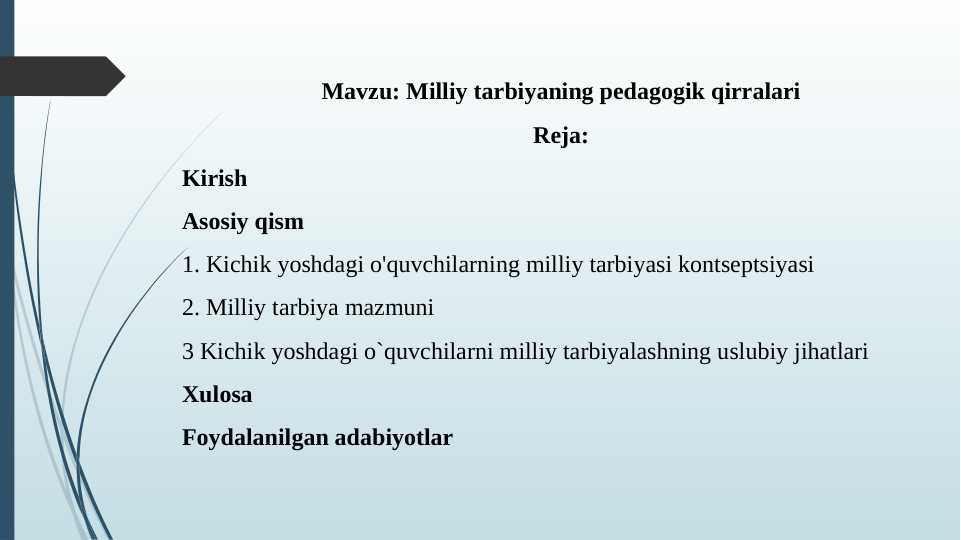 Mavzu: Milliy tarbiyaning pedagogik qirralari

Reja:

Kirish

Asosiy qism

1. Kichik yoshdagi o'quvchilarning milliy tarbiyasi kontseptsiyasi

2. Milliy tarbiya mazmuni

3 Kichik yoshdagi o`quvchilarni milliy tarbiyalashning uslubiy jihatlari

Xulosa

Foydalanilgan adabiyotlar